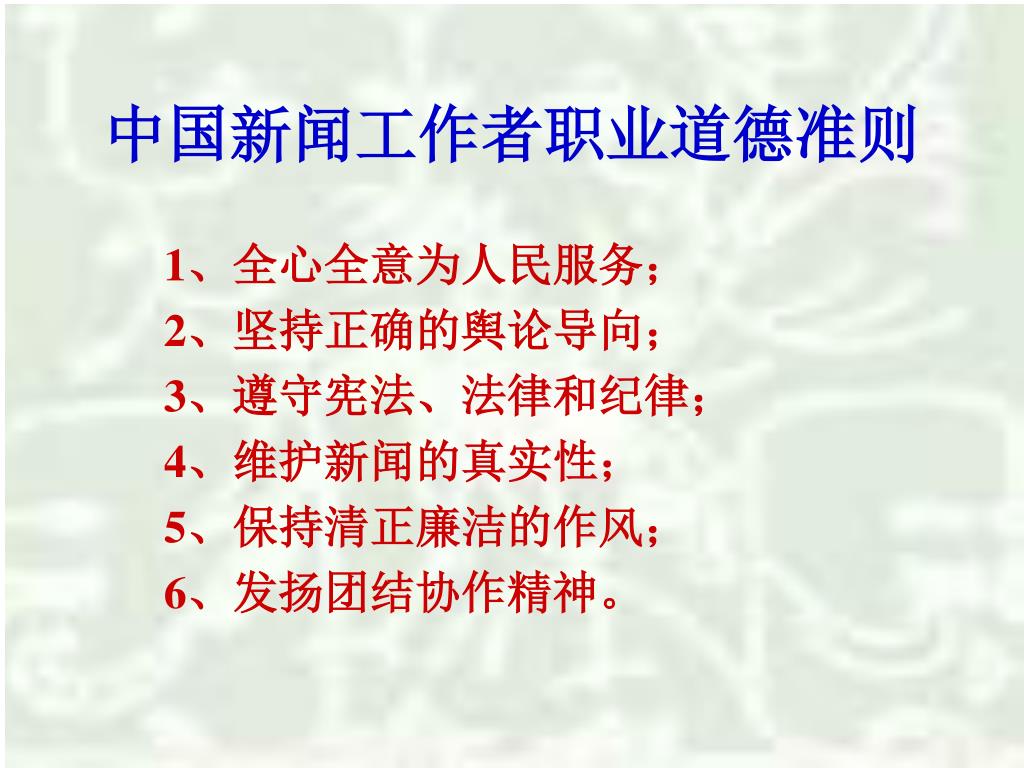 中国新闻工作者职业道德准则

1、全心全意为人民服务；
2、坚持正确的舆论导向；
3、遵守宪法、法律和纪律；
4、维护新闻的真实性；
5、保持清正廉洁的作风；
6、发扬团结协作精神。